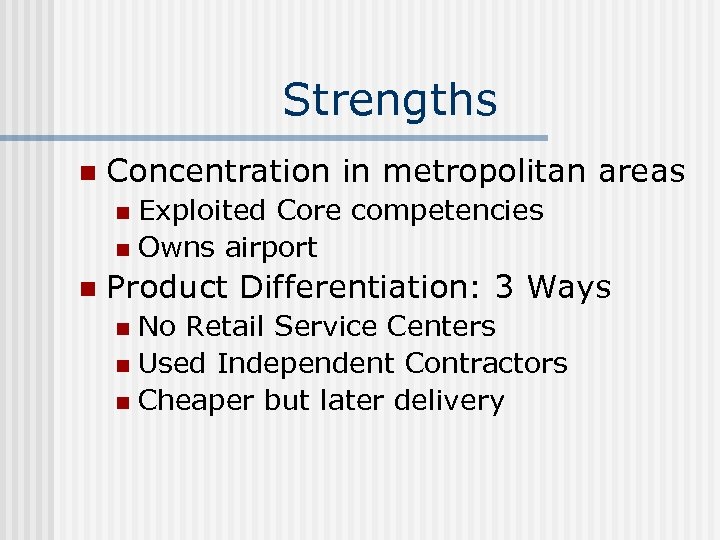 Strengths

- Concentration in metropolitan areas
  - Exploited Core competencies
  - Owns airport
- Product Differentiation: 3 Ways
  - No Retail Service Centers
  - Used Independent Contractors
  - Cheaper but later delivery